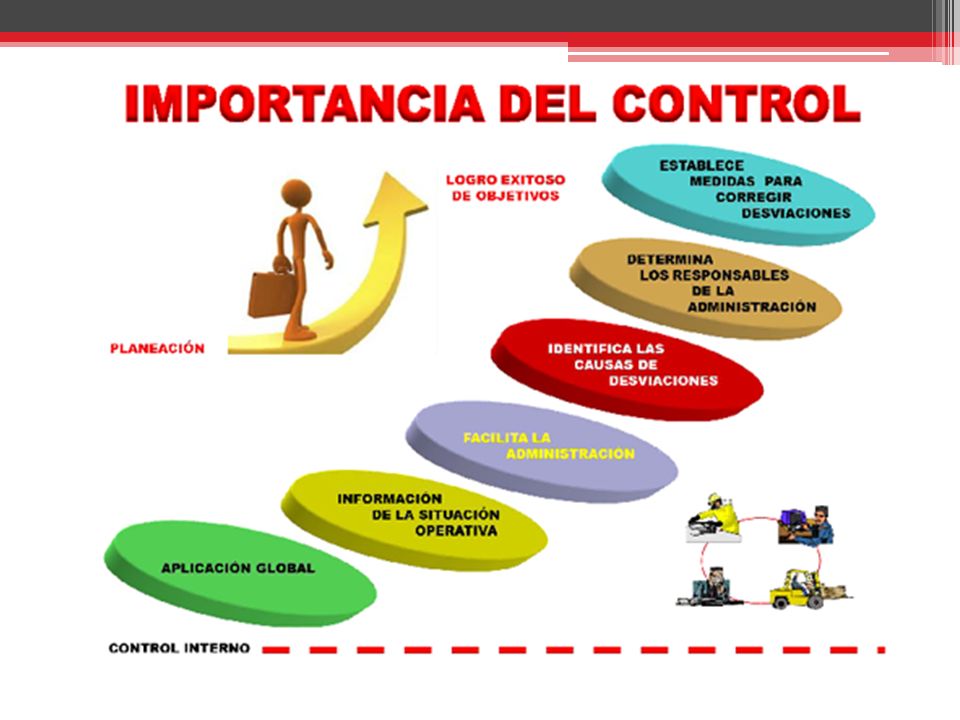 IMPORTANCIA DEL CONTROL

LOGRO EXITOSO DE OBJETIVOS

PLANEACIÓN

ESTABLECE MEDIDAS PARA CORREGIR DESVIACIONES

DETERMINA LOS RESPONSABLES DE LA ADMINISTRACIÓN

IDENTIFICA LAS CAUSAS DE DESVIACIONES

FACILITA LA ADMINISTRACIÓN

INFORMACIÓN DE LA SITUACIÓN OPERATIVA

APLICACIÓN GLOBAL

CONTROL INTERNO